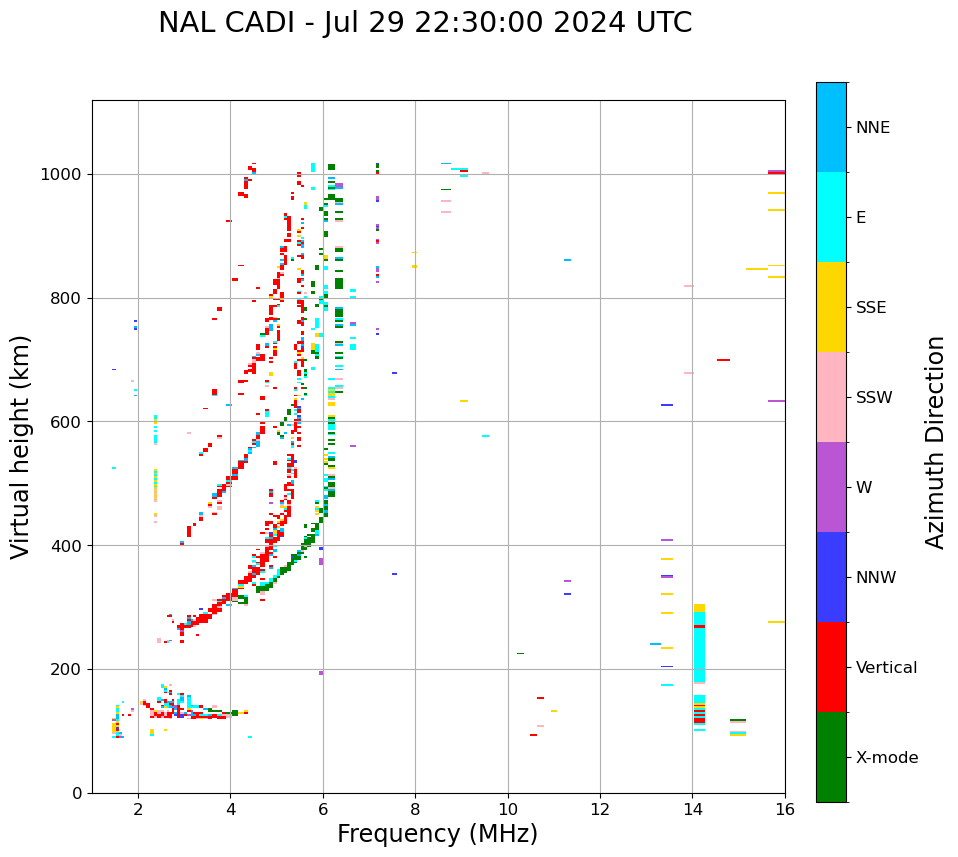 NAL CADI - Jul 29 22:30:00 2024 UTC

Virtual height (km)

1000
800
600
400
200
0

2
4
6
8
10
12
14
16

Frequency (MHz)

NNE
E
SSE
SSW
W
NNW
Vertical
X-mode

Azimuth Direction